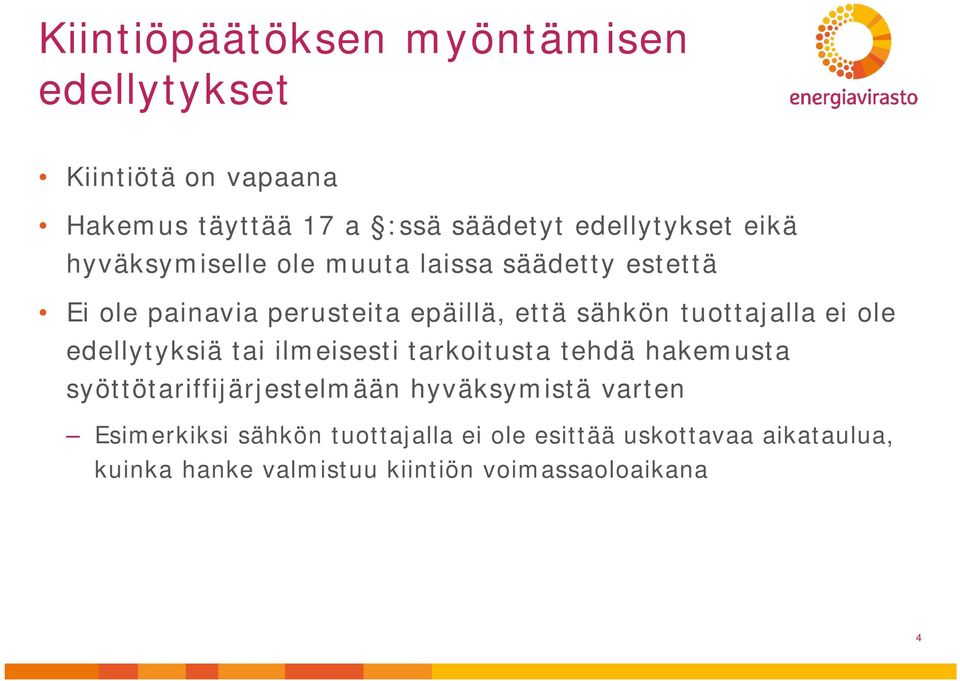 Kiintiöpäätöksen myöntämisen edellytykset

energiavirasto

• Kiintiötä on vapaana
• Hakemus täyttää 17 a §:ssä säädetyt edellytykset eikä hyväksymiselle ole muuta laissa säädetty estettä
• Ei ole painavia perusteita epäillä, että sähkön tuottajalla ei ole edellytyksiä tai ilmeisesti tarkoitusta tehdä hakemusta syöttötariffijärjestelmään hyväksymistä varten
– Esimerkiksi sähkön tuottajalla ei ole esittää uskottavaa aikataulua, kuinka hanke valmistuu kiintiön voimassaoloaikana

4